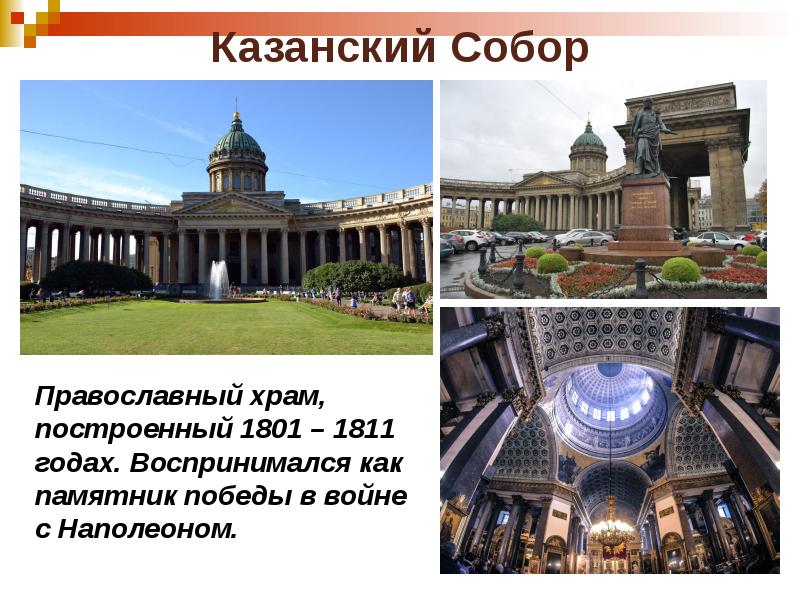 Казанский Собор

Православный храм, построенный 1801 – 1811 годах. Воспринимался как памятник победы в войне с Наполеоном.